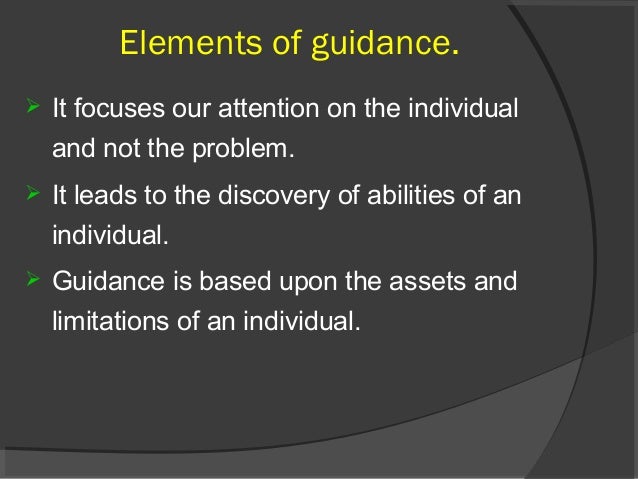 Elements of guidance.

➢ It focuses our attention on the individual and not the problem.

➢ It leads to the discovery of abilities of an individual.

➢ Guidance is based upon the assets and limitations of an individual.